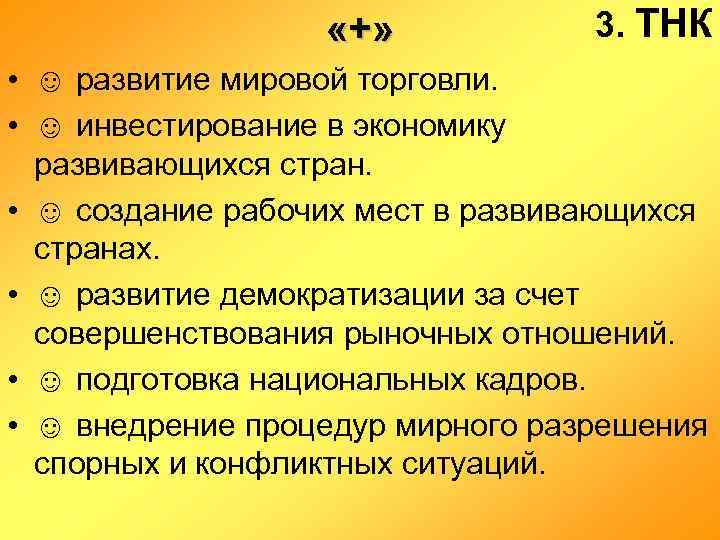 «+»

3. ТНК

• ☺ развитие мировой торговли.
• ☺ инвестирование в экономику развивающихся стран.
• ☺ создание рабочих мест в развивающихся странах.
• ☺ развитие демократизации за счет совершенствования рыночных отношений.
• ☺ подготовка национальных кадров.
• ☺ внедрение процедур мирного разрешения спорных и конфликтных ситуаций.